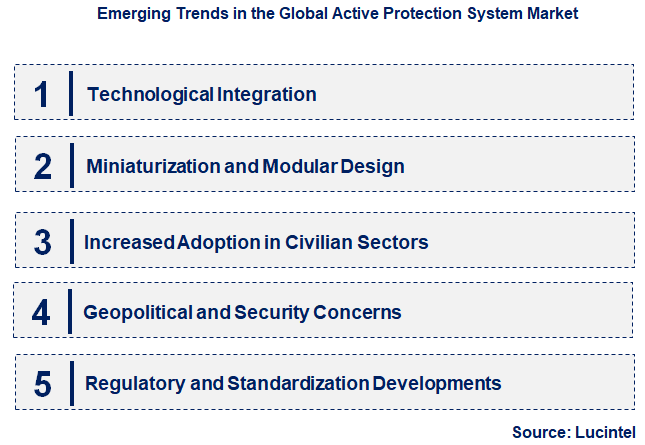 Emerging Trends in the Global Active Protection System Market

1 Technological Integration

2 Miniaturization and Modular Design

3 Increased Adoption in Civilian Sectors

4 Geopolitical and Security Concerns

5 Regulatory and Standardization Developments

Source: Lucintel